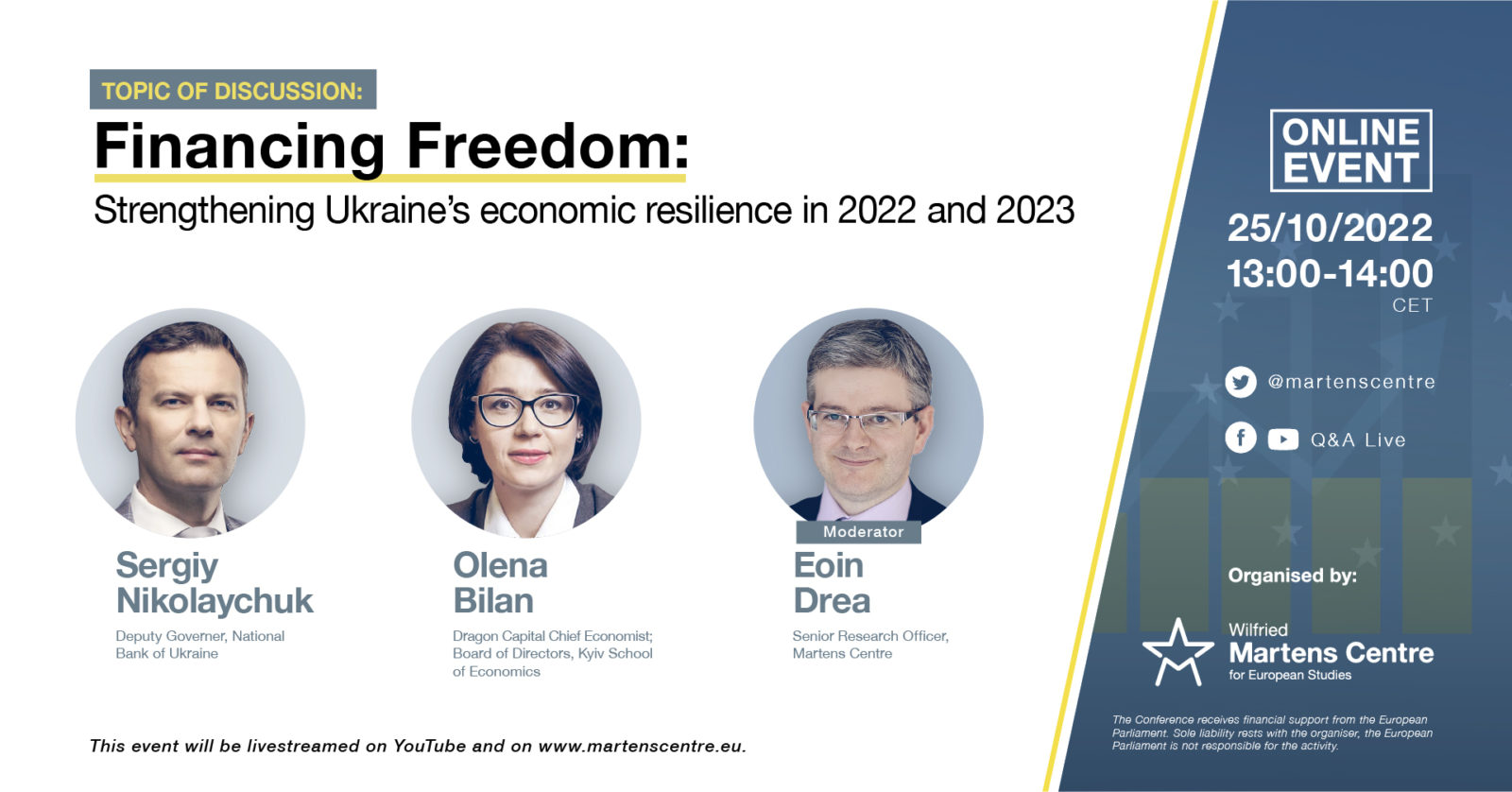 TOPIC OF DISCUSSION:

Financing Freedom:

Strengthening Ukraine's economic resilience in 2022 and 2023

Sergiy Nikolaychuk

Deputy Governer, National Bank of Ukraine

Olena Bilan

Dragon Capital Chief Economist; Board of Directors, Kyiv School of Economics

Moderator

Eoin Drea

Senior Research Officer, Martens Centre

This event will be livestreamed on YouTube and on www.martenscentre.eu.

ONLINE EVENT

25/10/2022

13:00-14:00

CET

@martenscentre

Q&A Live

Organised by:

Wilfried Martens Centre for European Studies

The Conference receives financial support from the European Parliament. Sole liability rests with the organiser, the European Parliament is not responsible for the activity.